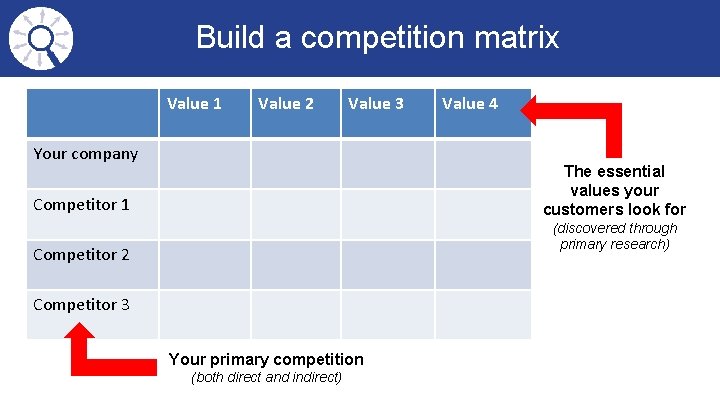 Build a competition matrix

| | Value 1 | Value 2 | Value 3 | Value 4 |
|---|---|---|---|---|
| Your company | | | | |
| Competitor 1 | | | | |
| Competitor 2 | | | | |
| Competitor 3 | | | | |

The essential values your customers look for
(discovered through primary research)

Your primary competition
(both direct and indirect)